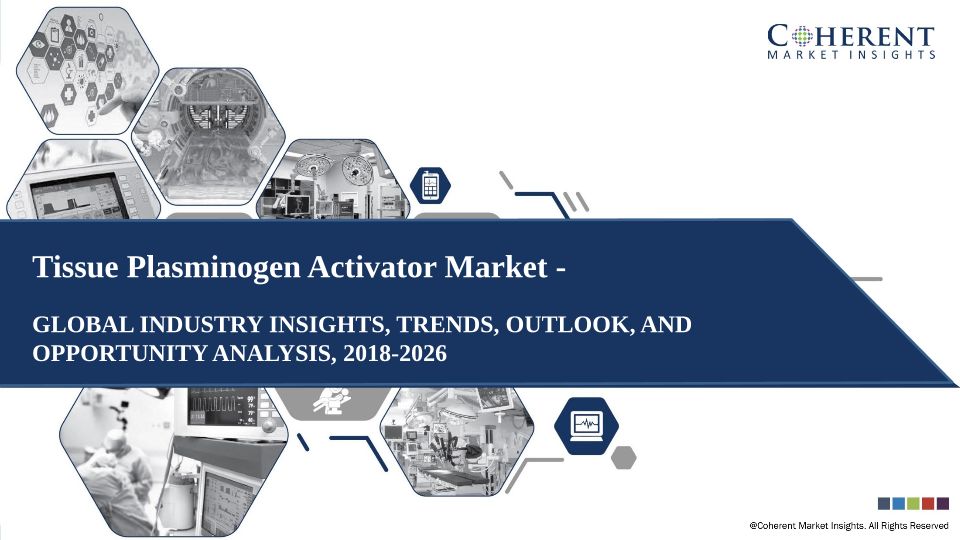 COHERENT
MARKET INSIGHTS

Tissue Plasminogen Activator Market -

GLOBAL INDUSTRY INSIGHTS, TRENDS, OUTLOOK, AND OPPORTUNITY ANALYSIS, 2018-2026

©Coherent Market Insights. All Rights Reserved